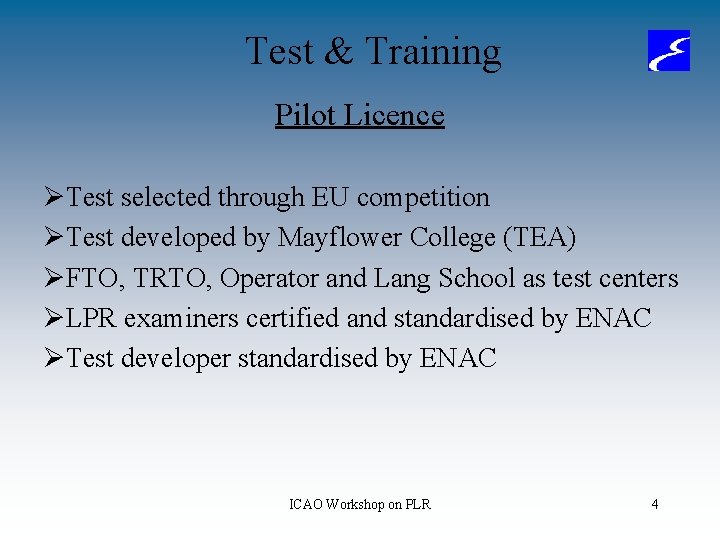 Test & Training

Pilot Licence

➢Test selected through EU competition
➢Test developed by Mayflower College (TEA)
➢FTO, TRTO, Operator and Lang School as test centers
➢LPR examiners certified and standardised by ENAC
➢Test developer standardised by ENAC

ICAO Workshop on PLR

4